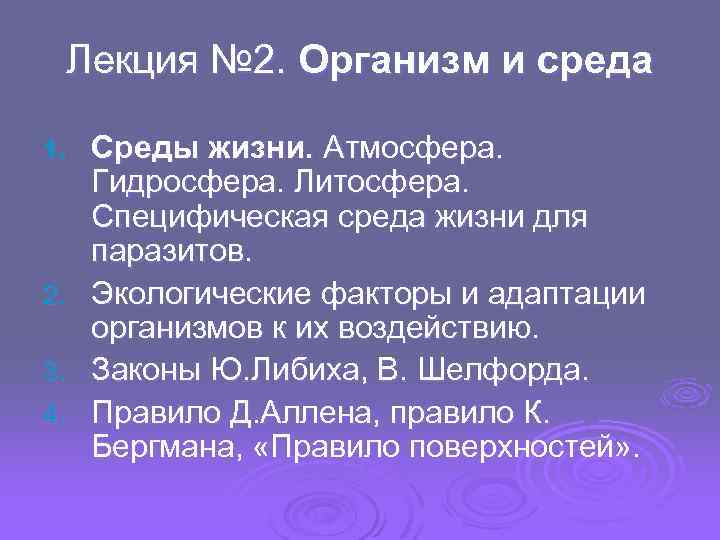 Лекция №2. Организм и среда

1. Среды жизни. Атмосфера. Гидросфера. Литосфера. Специфическая среда жизни для паразитов.
2. Экологические факторы и адаптации организмов к их воздействию.
3. Законы Ю.Либиха, В. Шелфорда.
4. Правило Д.Аллена, правило К. Бергмана, «Правило поверхностей».